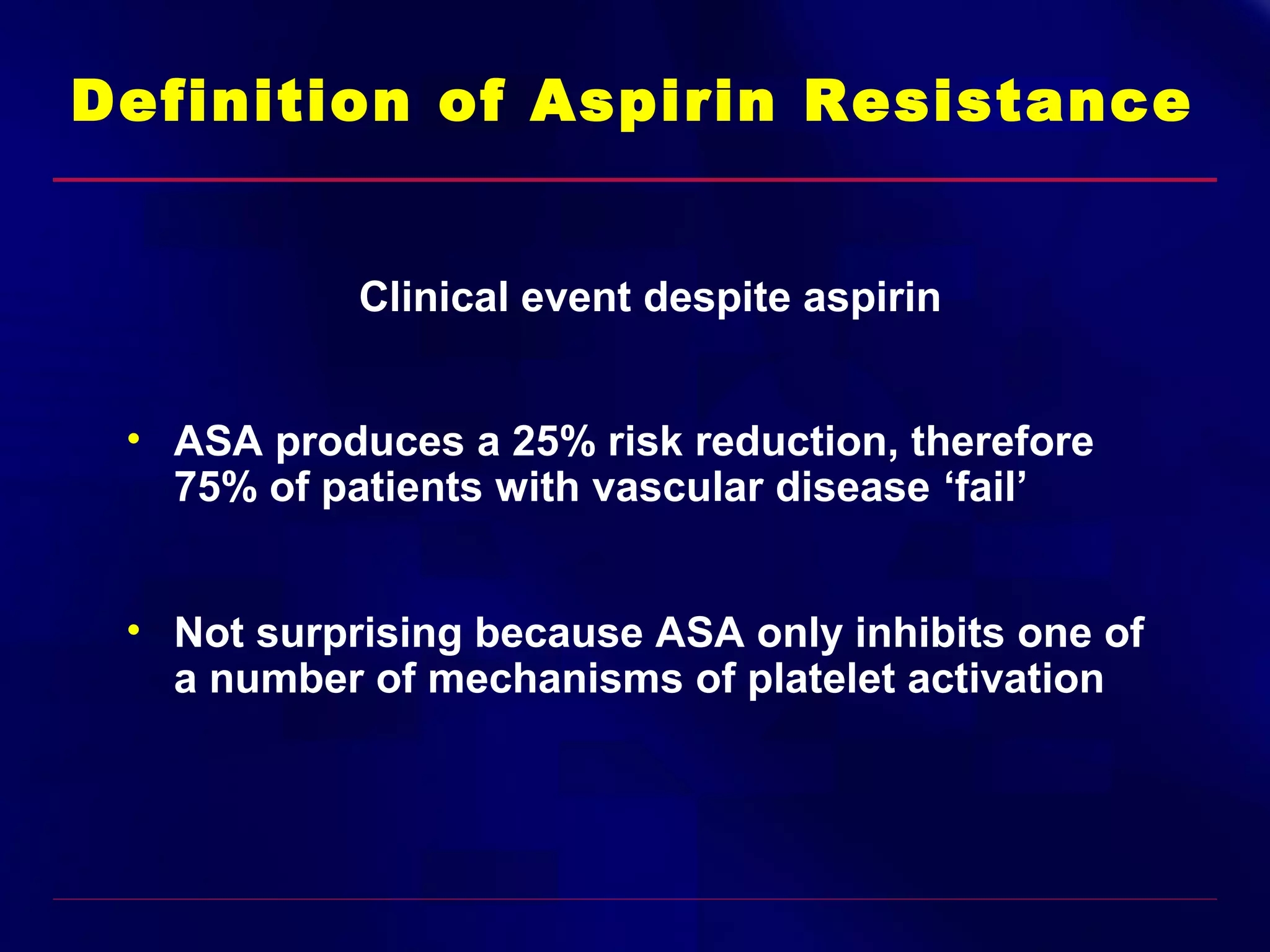 Definition of Aspirin Resistance

Clinical event despite aspirin

• ASA produces a 25% risk reduction, therefore 75% of patients with vascular disease ‘fail’

• Not surprising because ASA only inhibits one of a number of mechanisms of platelet activation